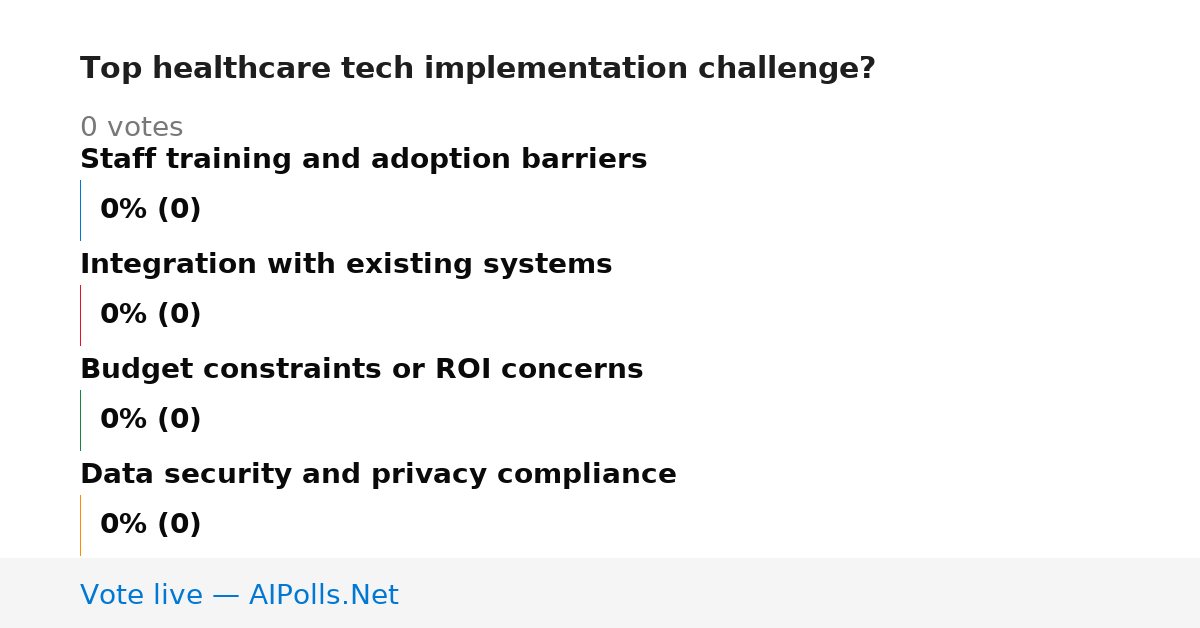 Top healthcare tech implementation challenge?

0 votes

Staff training and adoption barriers

0% (0)

Integration with existing systems

0% (0)

Budget constraints or ROI concerns

0% (0)

Data security and privacy compliance

0% (0)

Vote live — AIPolls.Net